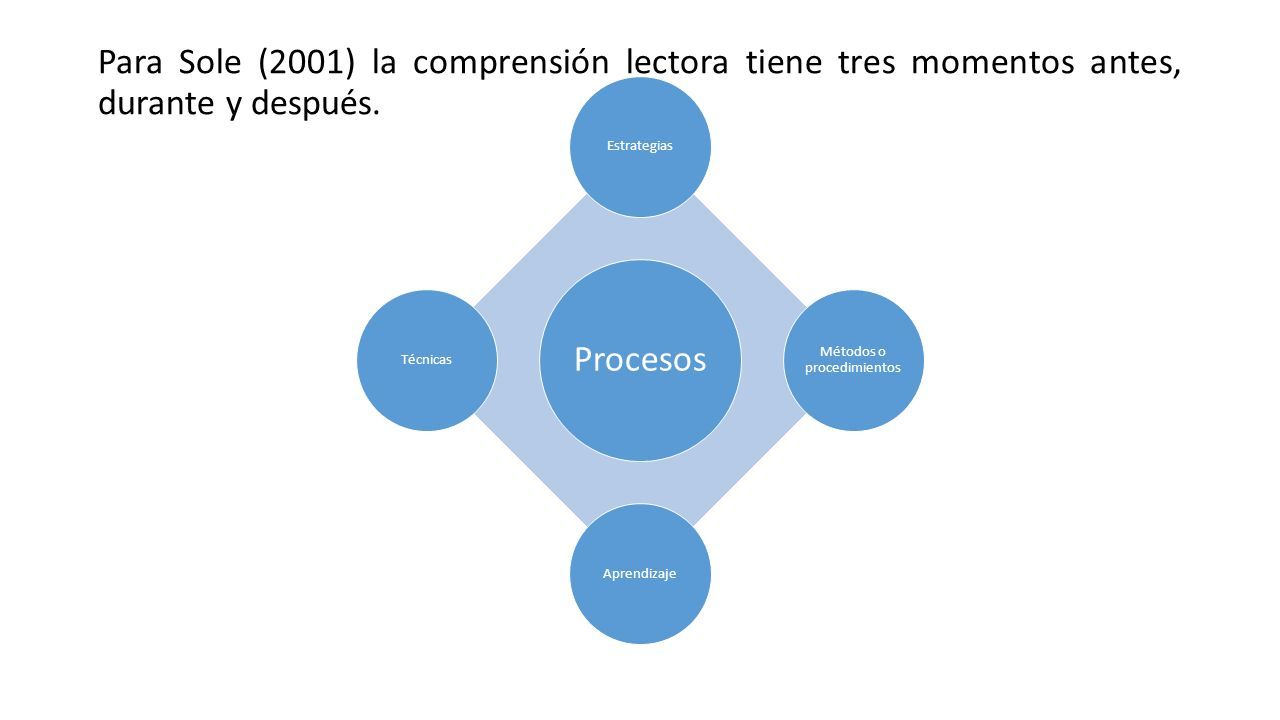 Para Sole (2001) la comprensión lectora tiene tres momentos antes, durante y después.

Estrategias

Técnicas

Procesos

Métodos o procedimientos

Aprendizaje